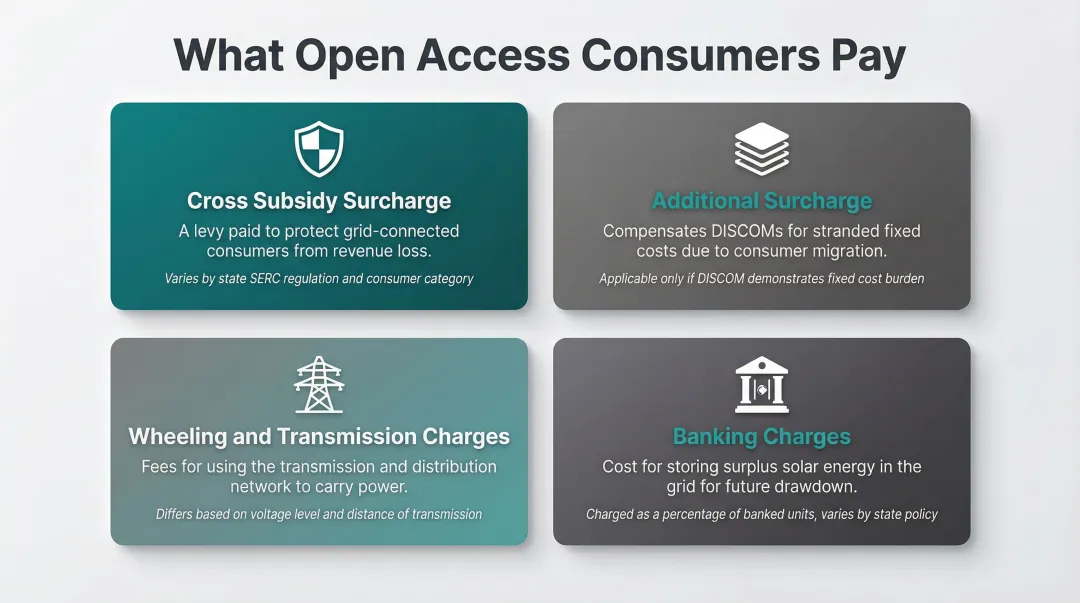 What Open Access Consumers Pay

Cross Subsidy Surcharge

A levy paid to protect grid-connected consumers from revenue loss.

Varies by state SERC regulation and consumer category

Additional Surcharge

Compensates DISCOMs for stranded fixed costs due to consumer migration.

Applicable only if DISCOM demonstrates fixed cost burden

Wheeling and Transmission Charges

Fees for using the transmission and distribution network to carry power.

Differs based on voltage level and distance of transmission

Banking Charges

Cost for storing surplus solar energy in the grid for future drawdown.

Charged as a percentage of banked units, varies by state policy